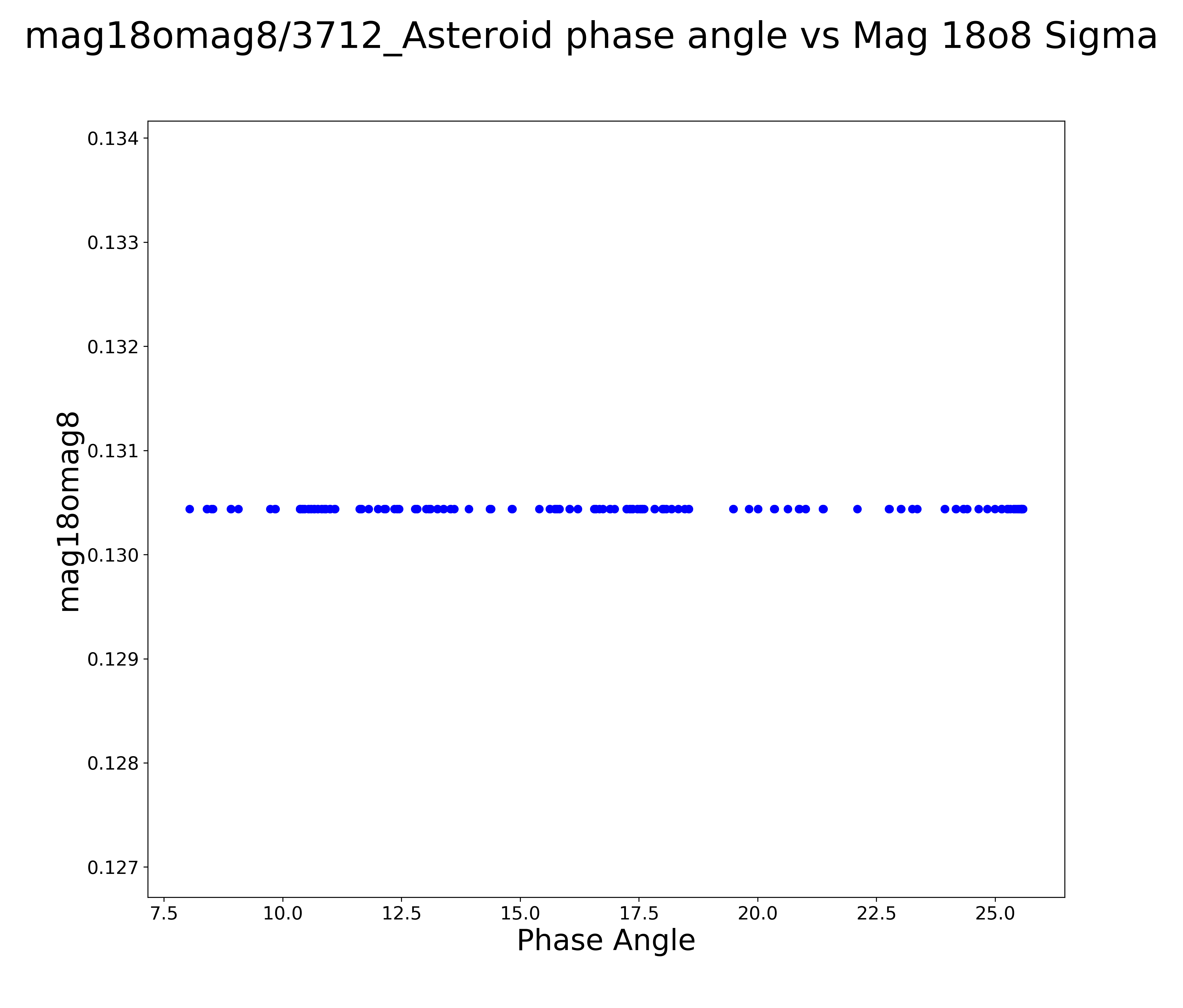 mag18omag8/3712_Asteroid phase angle vs Mag 18o8 Sigma

mag18omag8

0.134
0.133
0.132
0.131
0.130
0.129
0.128
0.127

7.5
10.0
12.5
15.0
17.5
20.0
22.5
25.0

Phase Angle